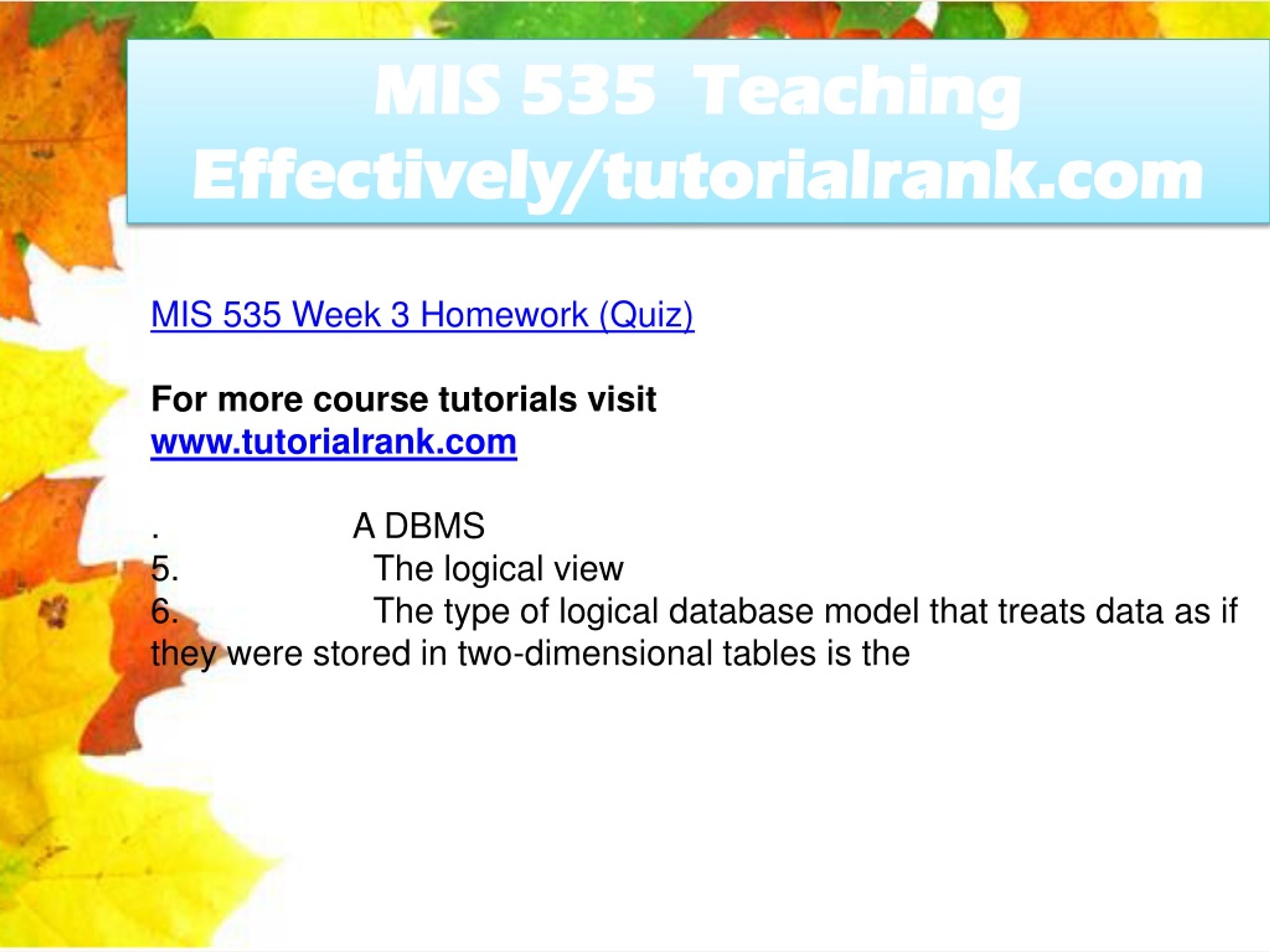 MIS 535 Teaching Effectively/tutorialrank.com

MIS 535 Week 3 Homework (Quiz)

For more course tutorials visit
www.tutorialrank.com

. A DBMS
5. The logical view
6. The type of logical database model that treats data as if they were stored in two-dimensional tables is the